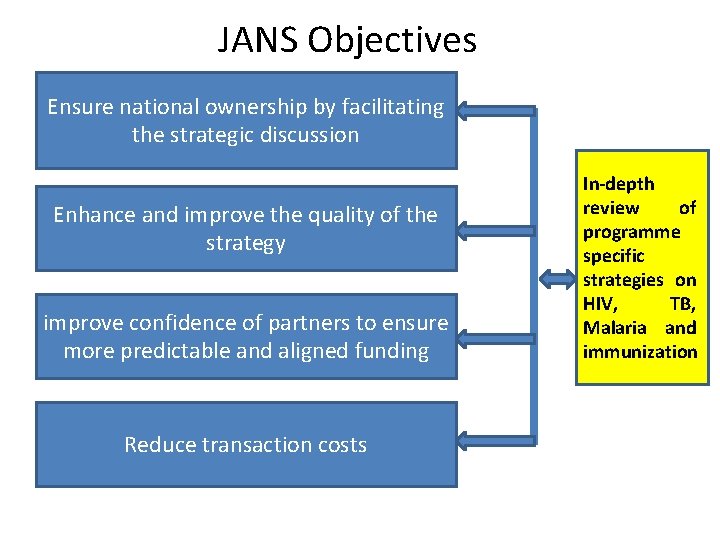 JANS Objectives

Ensure national ownership by facilitating the strategic discussion

Enhance and improve the quality of the strategy

improve confidence of partners to ensure more predictable and aligned funding

Reduce transaction costs

In-depth review of programme specific strategies on HIV, TB, Malaria and immunization